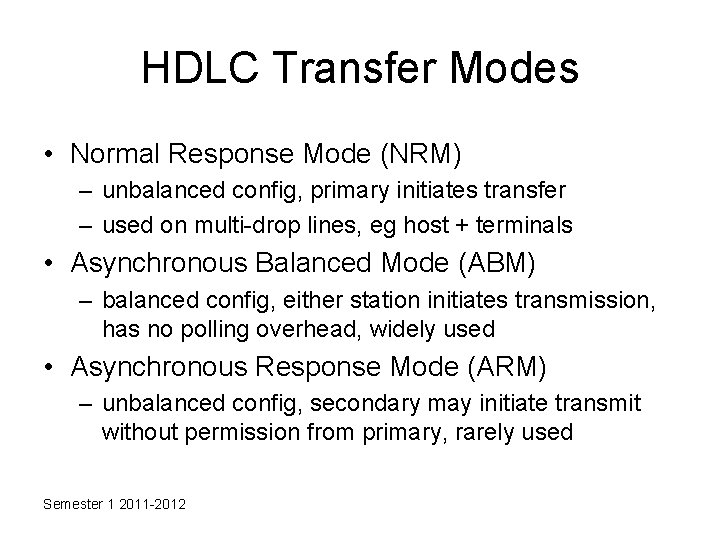 HDLC Transfer Modes

• Normal Response Mode (NRM)
– unbalanced config, primary initiates transfer
– used on multi-drop lines, eg host + terminals
• Asynchronous Balanced Mode (ABM)
– balanced config, either station initiates transmission, has no polling overhead, widely used
• Asynchronous Response Mode (ARM)
– unbalanced config, secondary may initiate transmit without permission from primary, rarely used

Semester 1 2011-2012